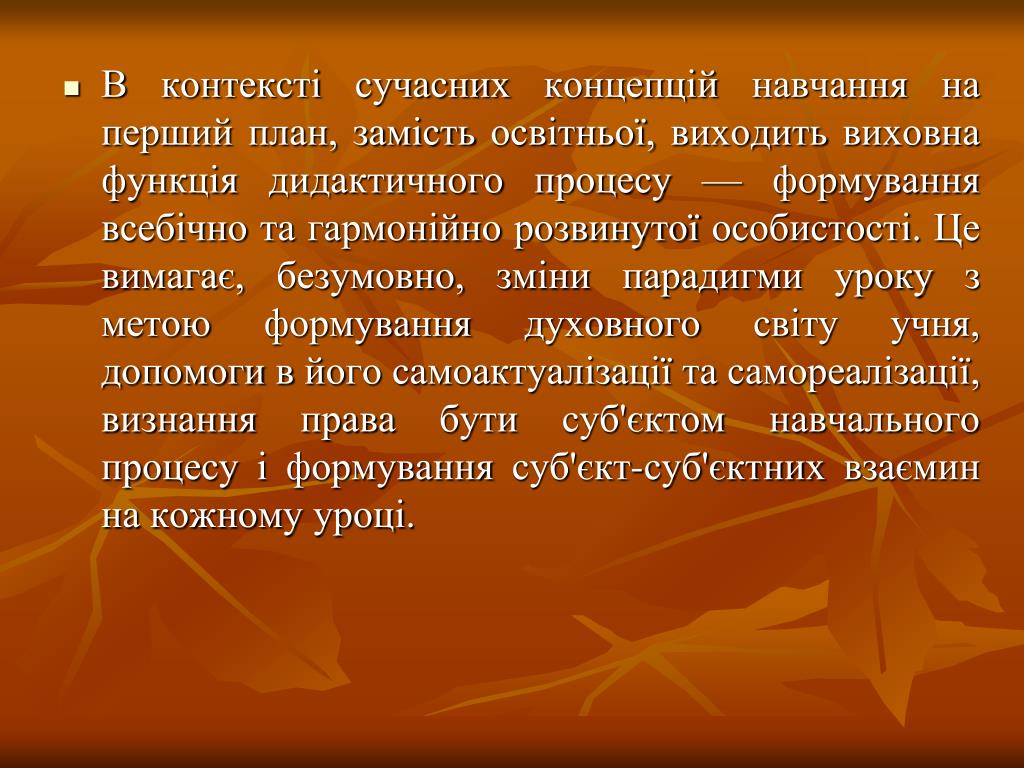 В контексті сучасних концепцій навчання на перший план, замість освітньої, виходить виховна функція дидактичного процесу — формування всебічно та гармонійно розвинутої особистості. Це вимагає, безумовно, зміни парадигми уроку з метою формування духовного світу учня, допомоги в його самоактуалізації та самореалізації, визнання права бути суб'єктом навчального процесу і формування суб'єкт-суб'єктних взаємин на кожному уроці.